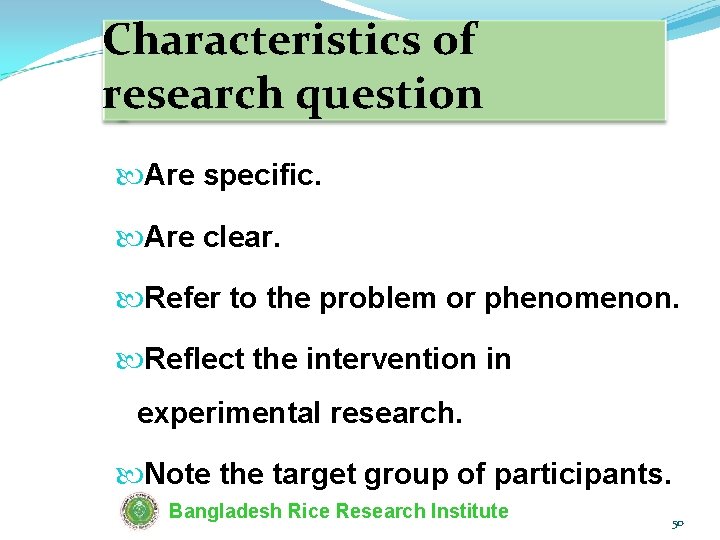 Characteristics of research question

Are specific.

Are clear.

Refer to the problem or phenomenon.

Reflect the intervention in experimental research.

Note the target group of participants.

Bangladesh Rice Research Institute

50